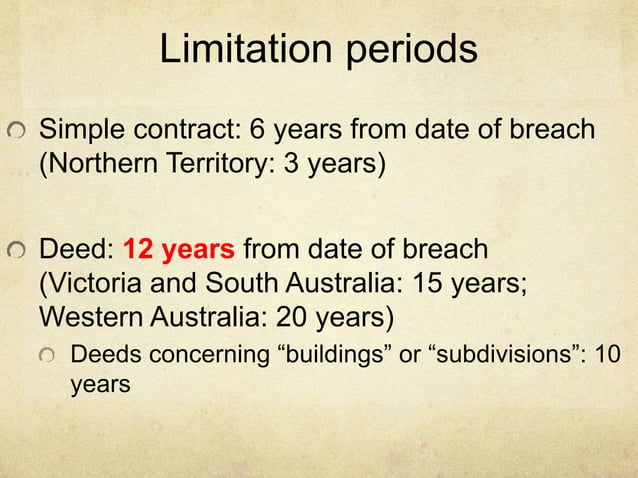 Limitation periods

Simple contract: 6 years from date of breach (Northern Territory: 3 years)

Deed: 12 years from date of breach (Victoria and South Australia: 15 years; Western Australia: 20 years)

Deeds concerning “buildings” or “subdivisions”: 10 years